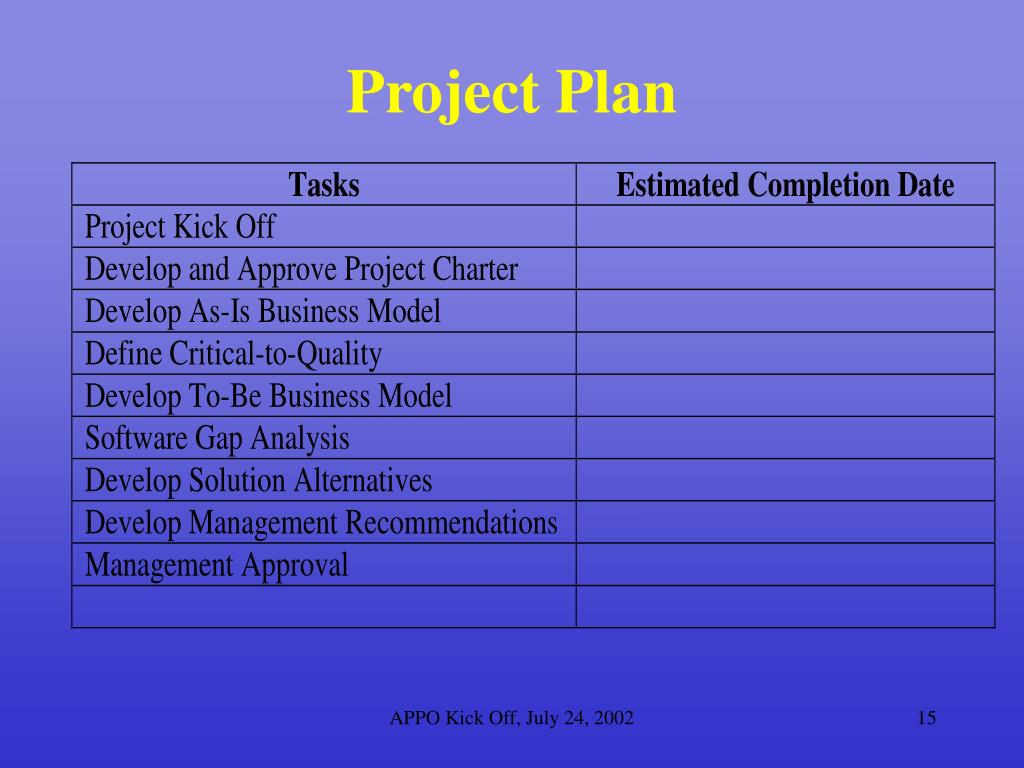 Project Plan

| Tasks | Estimated Completion Date |
|---|---|
| Project Kick Off | |
| Develop and Approve Project Charter | |
| Develop As-Is Business Model | |
| Define Critical-to-Quality | |
| Develop To-Be Business Model | |
| Software Gap Analysis | |
| Develop Solution Alternatives | |
| Develop Management Recommendations | |
| Management Approval | |
| | |

APPO Kick Off, July 24, 2002

15